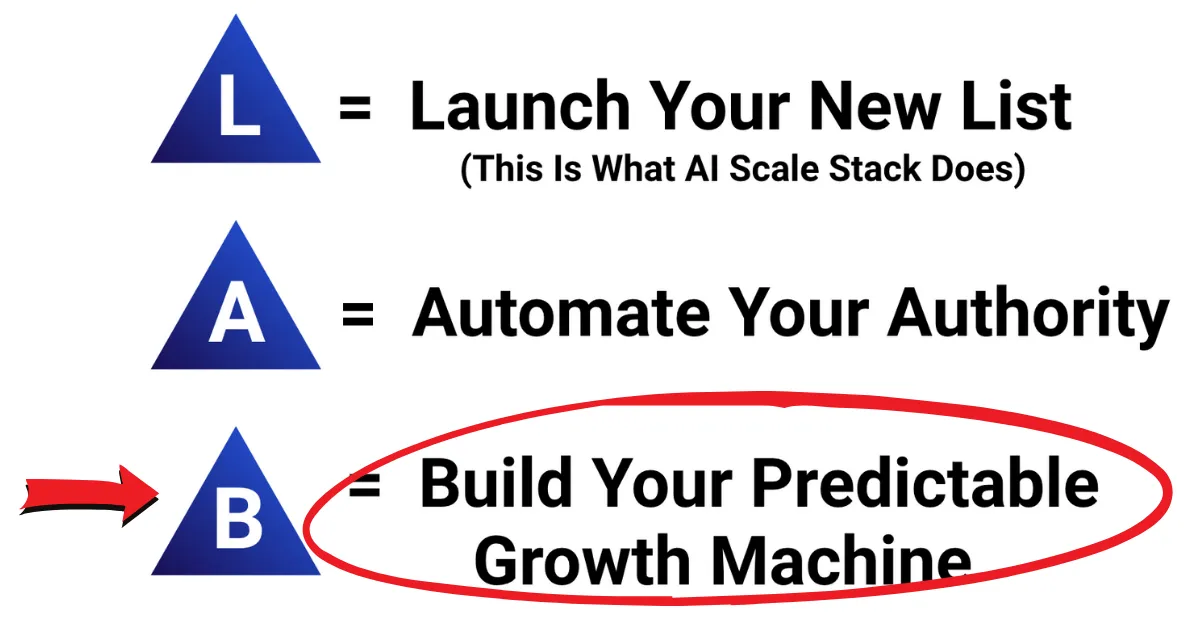 L = Launch Your New List
(This Is What AI Scale Stack Does)

A = Automate Your Authority

B = Build Your Predictable Growth Machine